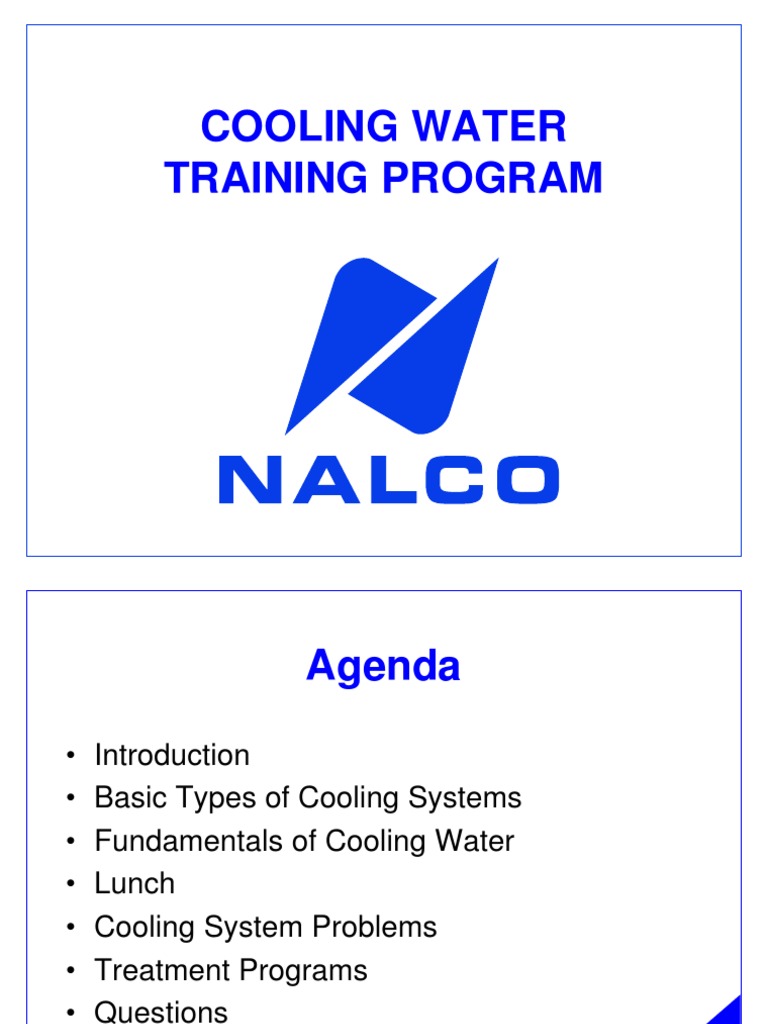 COOLING WATER TRAINING PROGRAM

NALCO

Agenda

• Introduction
• Basic Types of Cooling Systems
• Fundamentals of Cooling Water
• Lunch
• Cooling System Problems
• Treatment Programs
• Questions